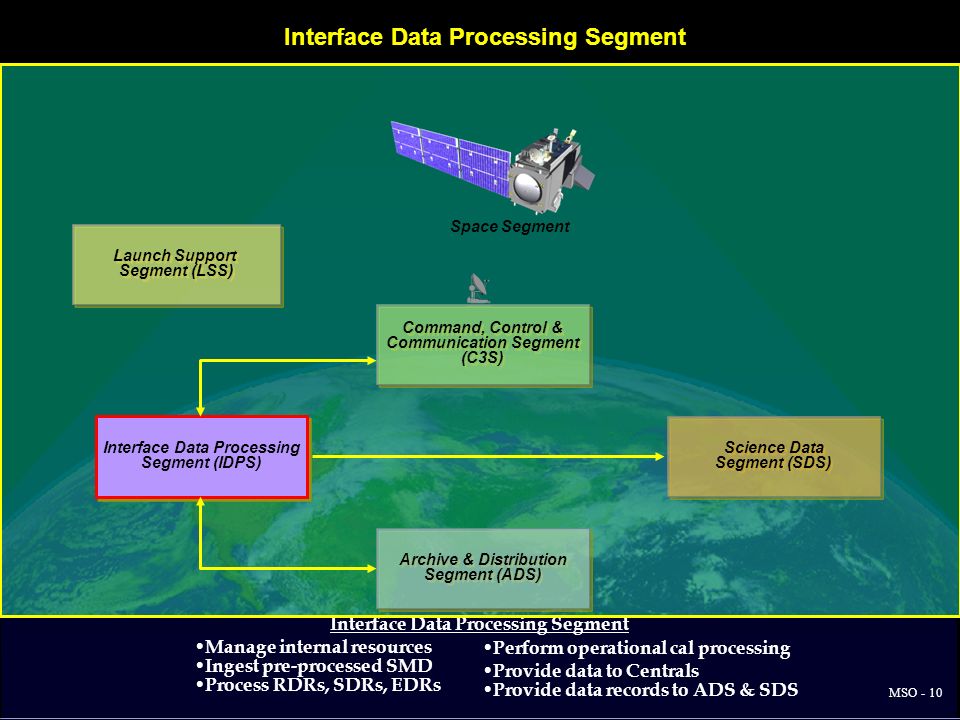 Interface Data Processing Segment

Space Segment

Launch Support Segment (LSS)

Command, Control & Communication Segment (C3S)

Interface Data Processing Segment (IDPS)

Science Data Segment (SDS)

Archive & Distribution Segment (ADS)

Interface Data Processing Segment

•Manage internal resources
•Ingest pre-processed SMD
•Process RDRs, SDRs, EDRs

•Perform operational cal processing
•Provide data to Centrals
•Provide data records to ADS & SDS

MSO - 10